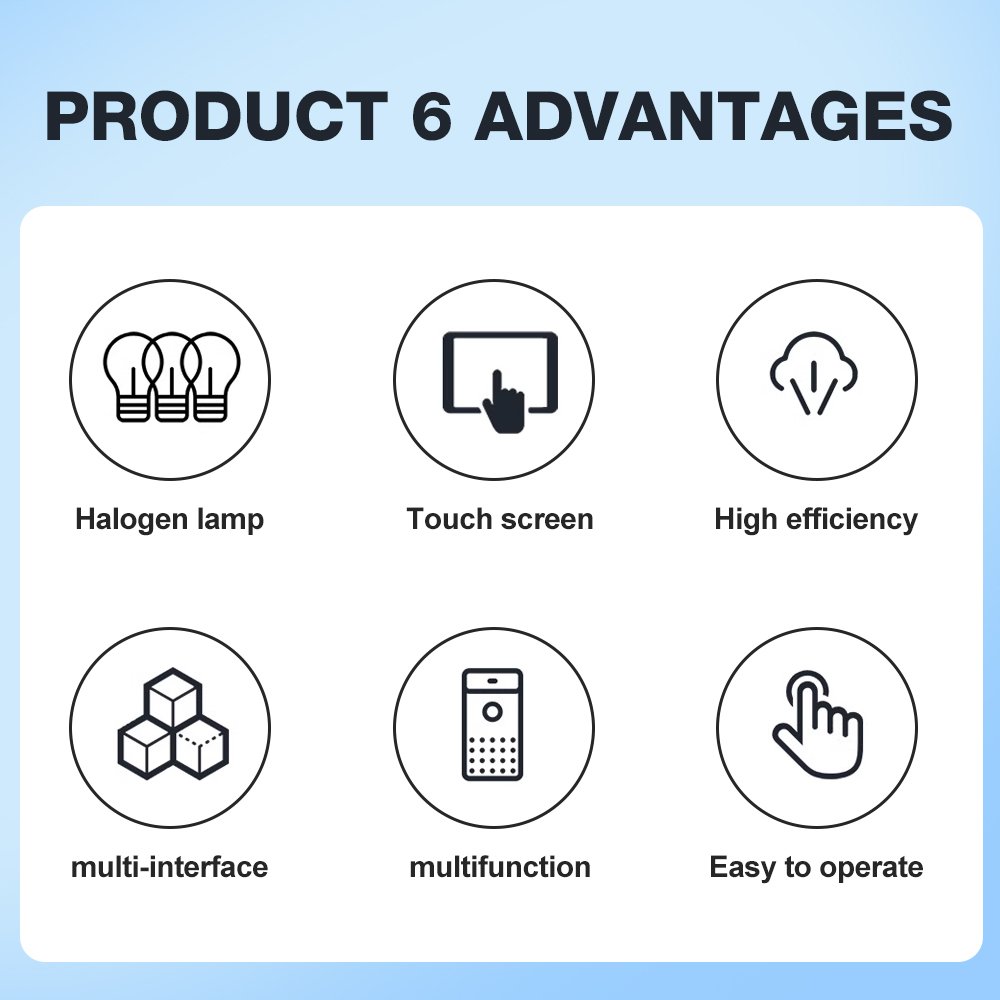 PRODUCT 6 ADVANTAGES

Halogen lamp

Touch screen

High efficiency

multi-interface

multifunction

Easy to operate